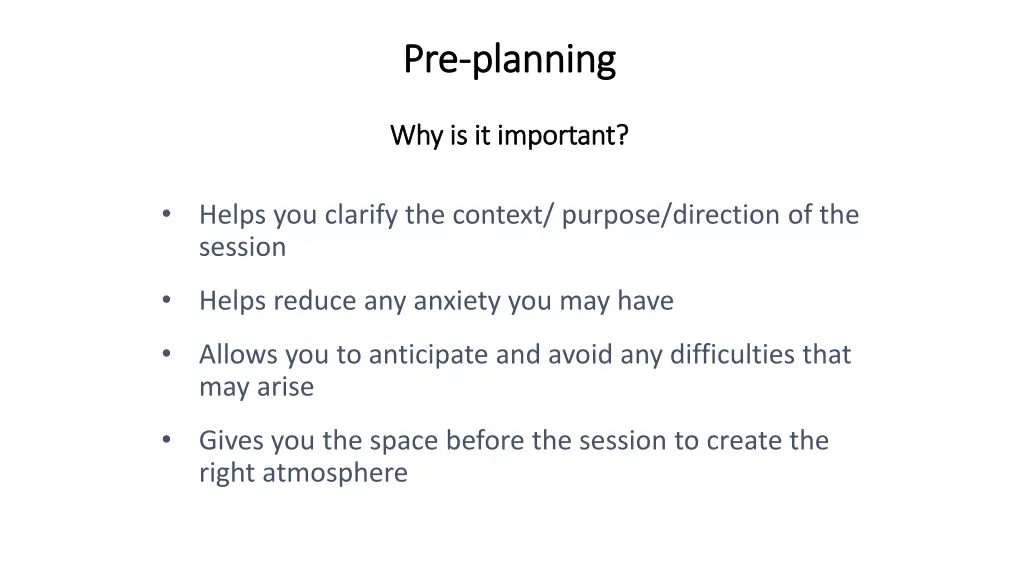 Pre-planning

Why is it important?

• Helps you clarify the context/ purpose/direction of the session

• Helps reduce any anxiety you may have

• Allows you to anticipate and avoid any difficulties that may arise

• Gives you the space before the session to create the right atmosphere